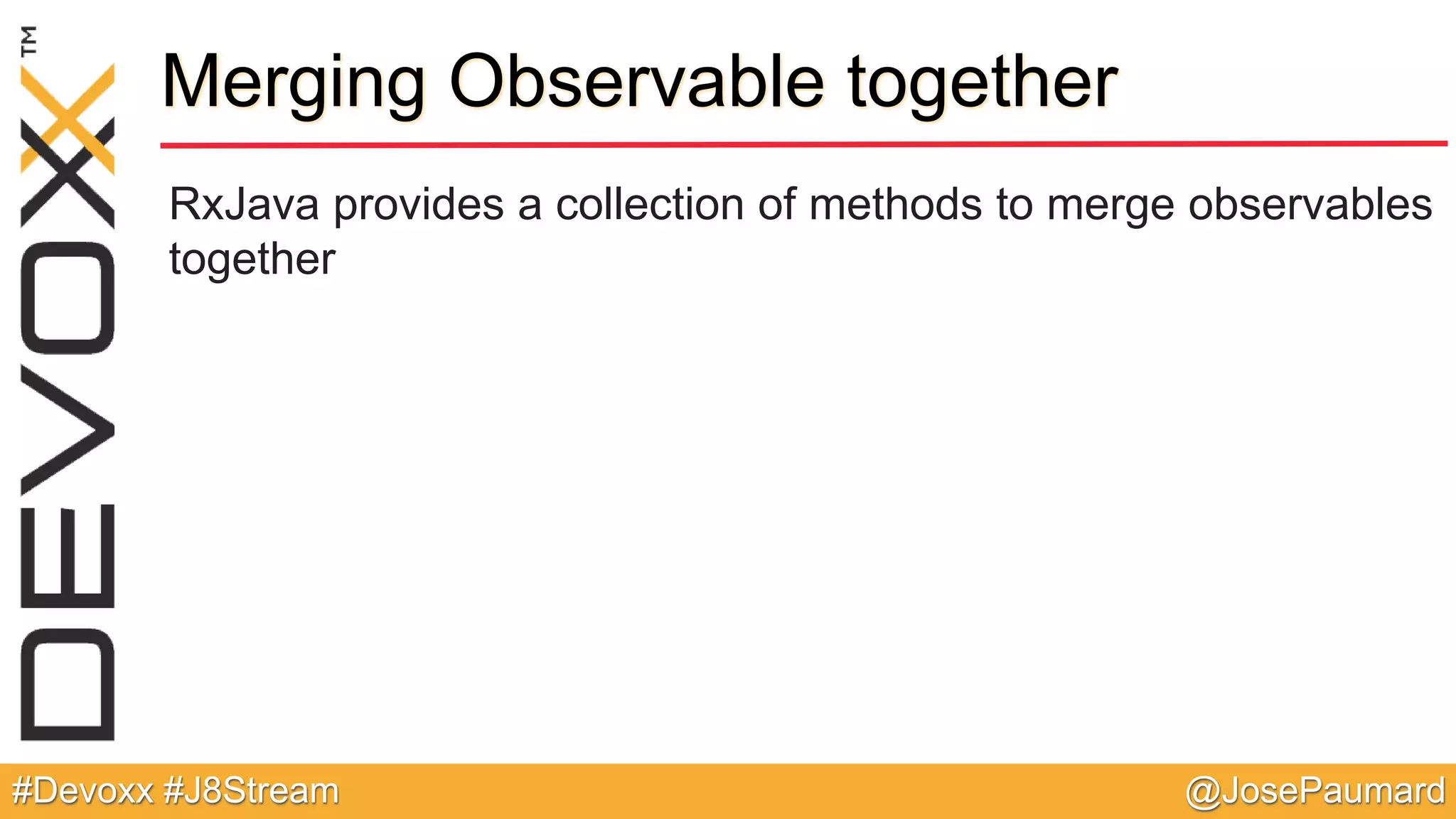 DEVOXX™

Merging Observable together

RxJava provides a collection of methods to merge observables together

#Devoxx #J8Stream

@JosePaumard